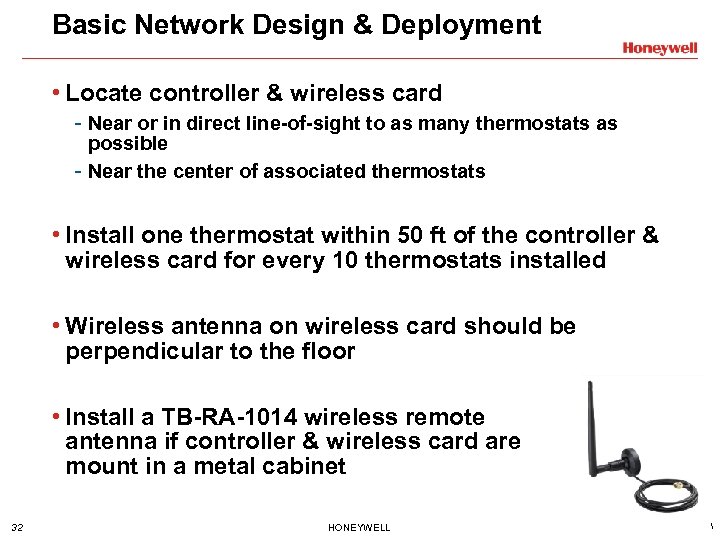 Basic Network Design & Deployment

Honeywell

• Locate controller & wireless card
- Near or in direct line-of-sight to as many thermostats as possible
- Near the center of associated thermostats

• Install one thermostat within 50 ft of the controller & wireless card for every 10 thermostats installed

• Wireless antenna on wireless card should be perpendicular to the floor

• Install a TB-RA-1014 wireless remote antenna if controller & wireless card are mount in a metal cabinet

32

HONEYWELL